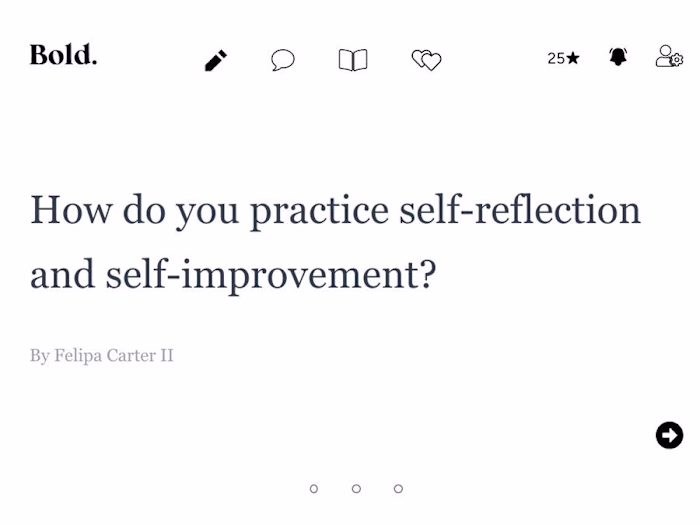 Bold.

25★

How do you practice self-reflection and self-improvement?

By Felipa Carter II